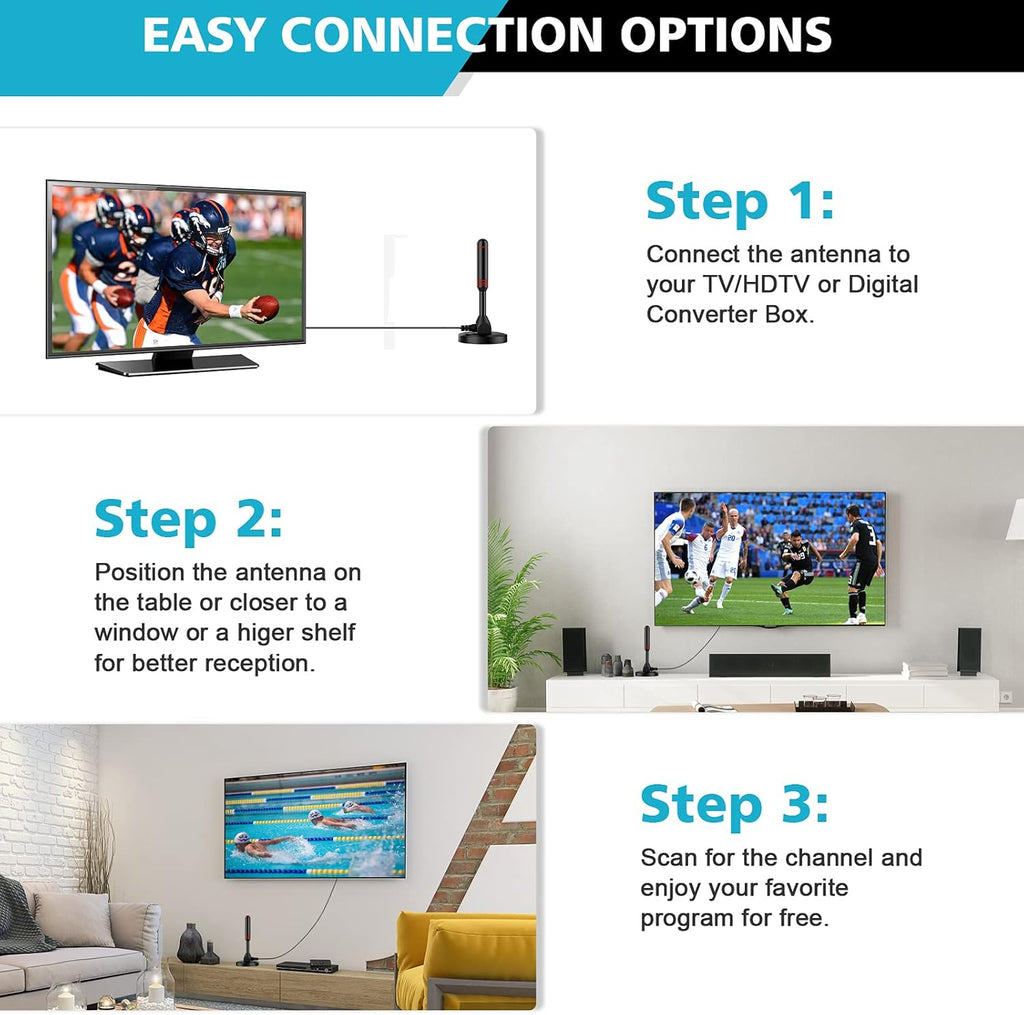 EASY CONNECTION OPTIONS

Step 1:

Connect the antenna to your TV/HDTV or Digital Converter Box.

Step 2:

Position the antenna on the table or closer to a window or a higer shelf for better reception.

Step 3:

Scan for the channel and enjoy your favorite program for free.